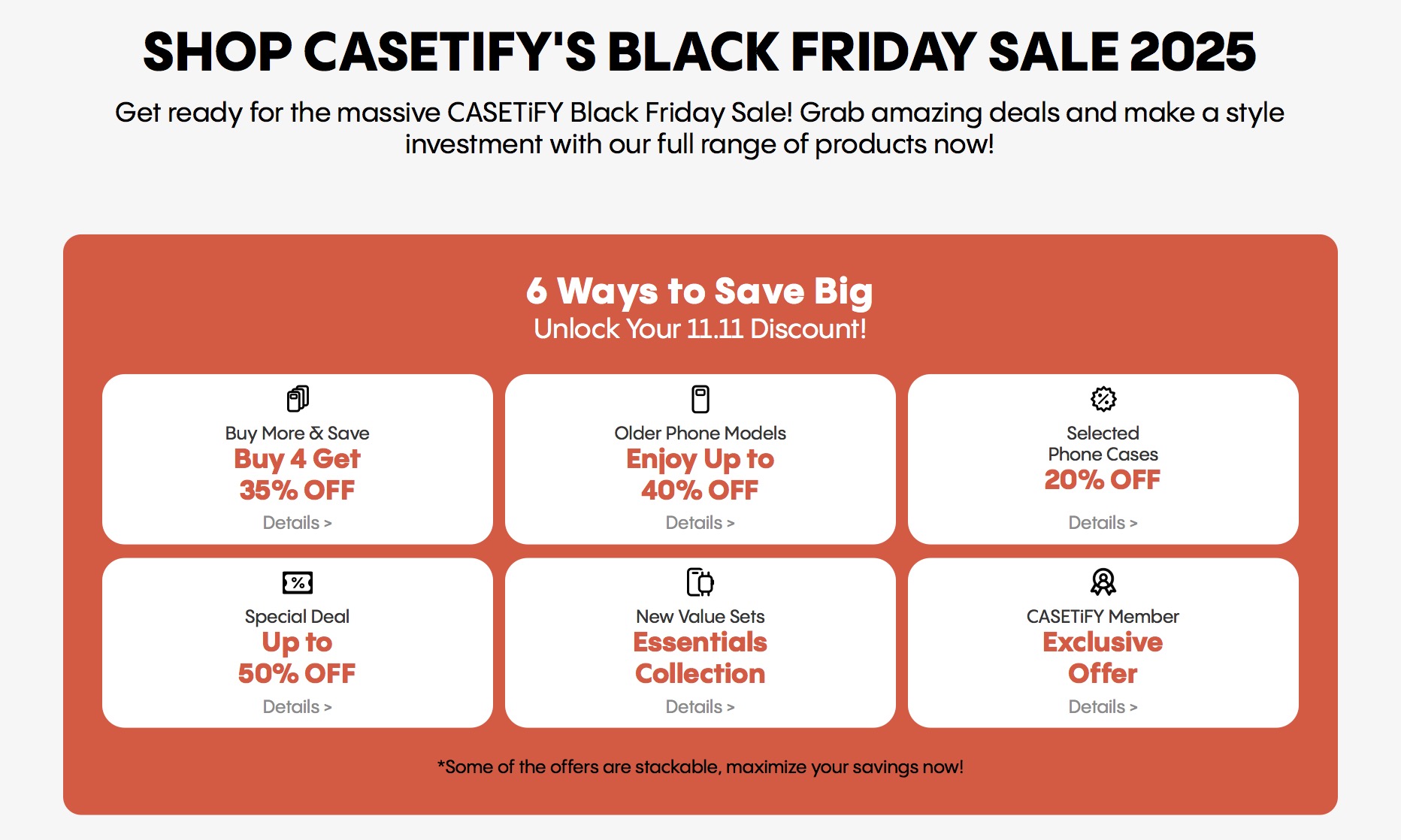 SHOP CASETIFY'S BLACK FRIDAY SALE 2025

Get ready for the massive CASETiFY Black Friday Sale! Grab amazing deals and make a style investment with our full range of products now!

6 Ways to Save Big
Unlock Your 11.11 Discount!

Buy More & Save
Buy 4 Get 35% OFF
Details >

Older Phone Models
Enjoy Up to 40% OFF
Details >

Selected Phone Cases
20% OFF
Details >

Special Deal
Up to 50% OFF
Details >

New Value Sets
Essentials Collection
Details >

CASETiFY Member
Exclusive Offer
Details >

*Some of the offers are stackable, maximize your savings now!